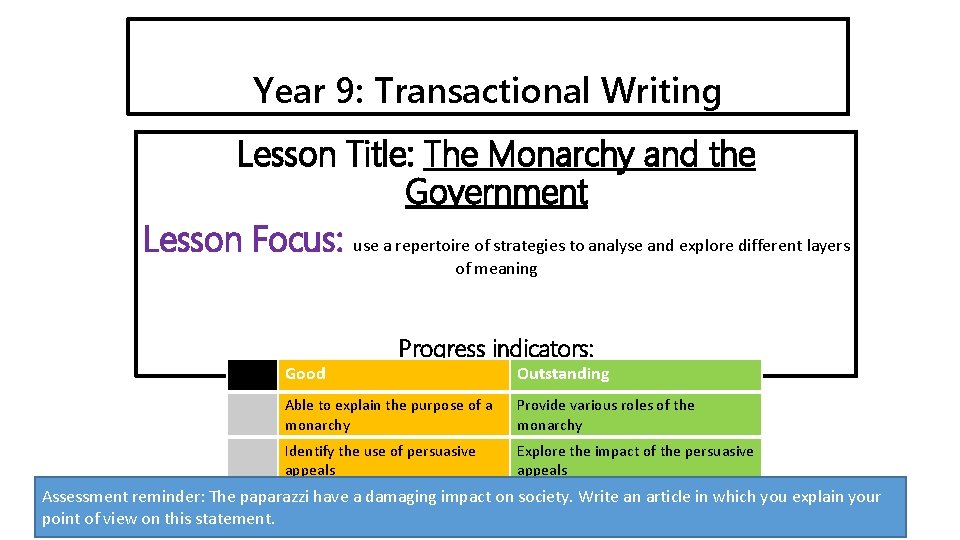 Year 9: Transactional Writing

Lesson Title: The Monarchy and the Government

Lesson Focus: use a repertoire of strategies to analyse and explore different layers of meaning

Progress indicators:

| | Good | Outstanding |
|---|---|---|
| | Able to explain the purpose of a monarchy | Provide various roles of the monarchy |
| | Identify the use of persuasive appeals | Explore the impact of the persuasive appeals |

Assessment reminder: The paparazzi have a damaging impact on society. Write an article in which you explain your point of view on this statement.